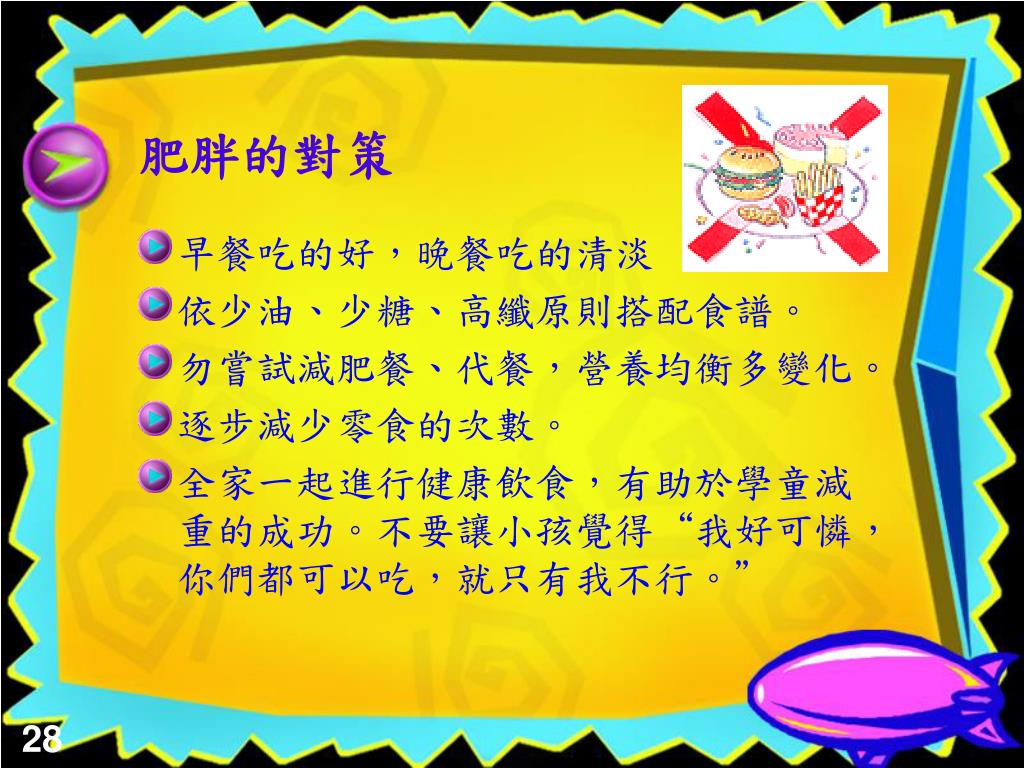 肥胖的對策

早餐吃的好，晚餐吃的清淡

依少油、少糖、高纖原則搭配食譜。

勿嘗試減肥餐、代餐，營養均衡多變化。

逐步減少零食的次數。

全家一起進行健康飲食，有助於學童減重的成功。不要讓小孩覺得“我好可憐，你們都可以吃，就只有我不行。”

28